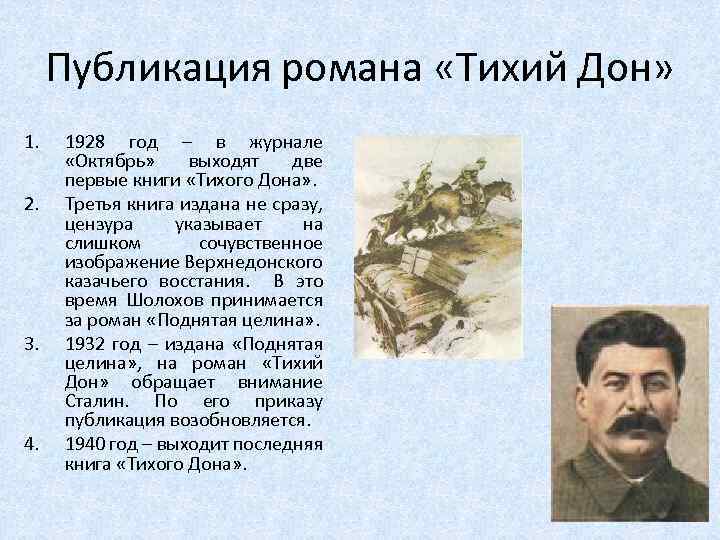 Публикация романа «Тихий Дон»

1. 1928 год – в журнале «Октябрь» выходят две первые книги «Тихого Дона».
2. Третья книга издана не сразу, цензура указывает на слишком сочувственное изображение Верхнедонского казачьего восстания. В это время Шолохов принимается за роман «Поднятая целина».
3. 1932 год – издана «Поднятая целина», на роман «Тихий Дон» обращает внимание Сталин. По его приказу публикация возобновляется.
4. 1940 год – выходит последняя книга «Тихого Дона».